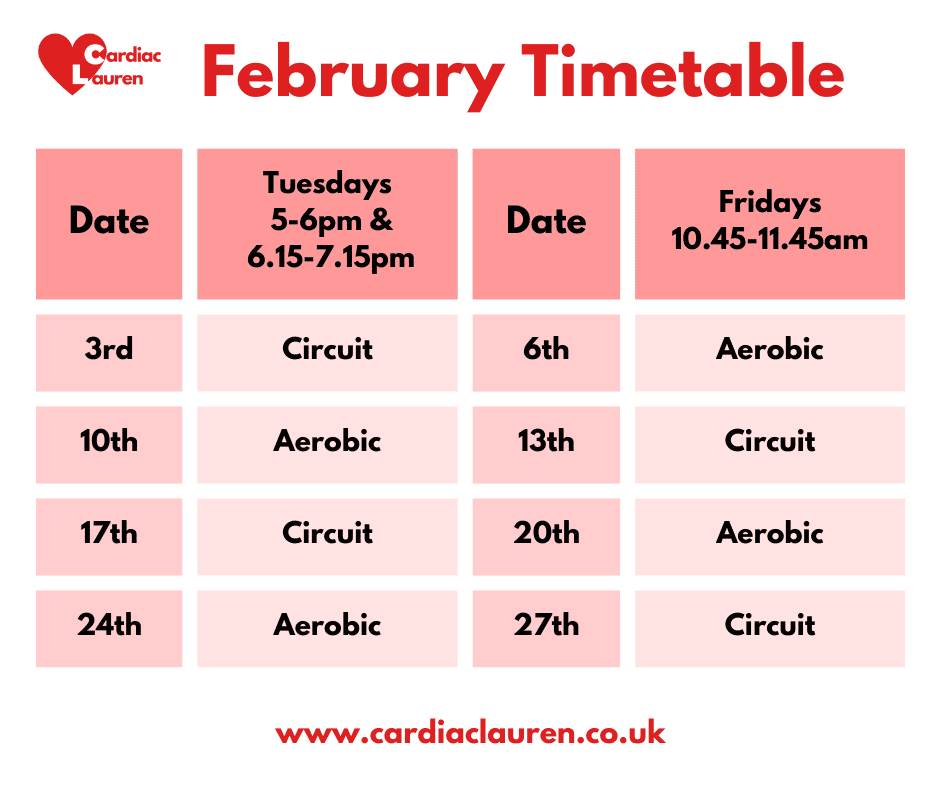 Cardiac Lauren

February Timetable

| Date | Tuesdays 5-6pm & 6.15-7.15pm | Date | Fridays 10.45-11.45am |
|---|---|---|---|
| 3rd | Circuit | 6th | Aerobic |
| 10th | Aerobic | 13th | Circuit |
| 17th | Circuit | 20th | Aerobic |
| 24th | Aerobic | 27th | Circuit |

www.cardiaclauren.co.uk